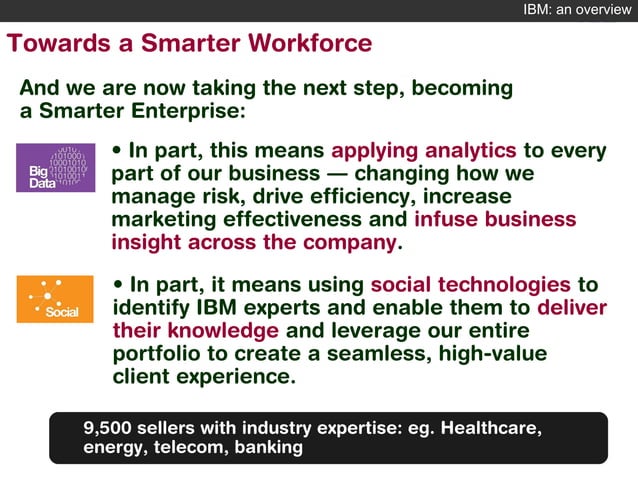 IBM: an overview

Towards a Smarter Workforce

And we are now taking the next step, becoming a Smarter Enterprise:

Big Data

• In part, this means applying analytics to every part of our business — changing how we manage risk, drive efficiency, increase marketing effectiveness and infuse business insight across the company.

Social

• In part, it means using social technologies to identify IBM experts and enable them to deliver their knowledge and leverage our entire portfolio to create a seamless, high-value client experience.

9,500 sellers with industry expertise: eg. Healthcare, energy, telecom, banking